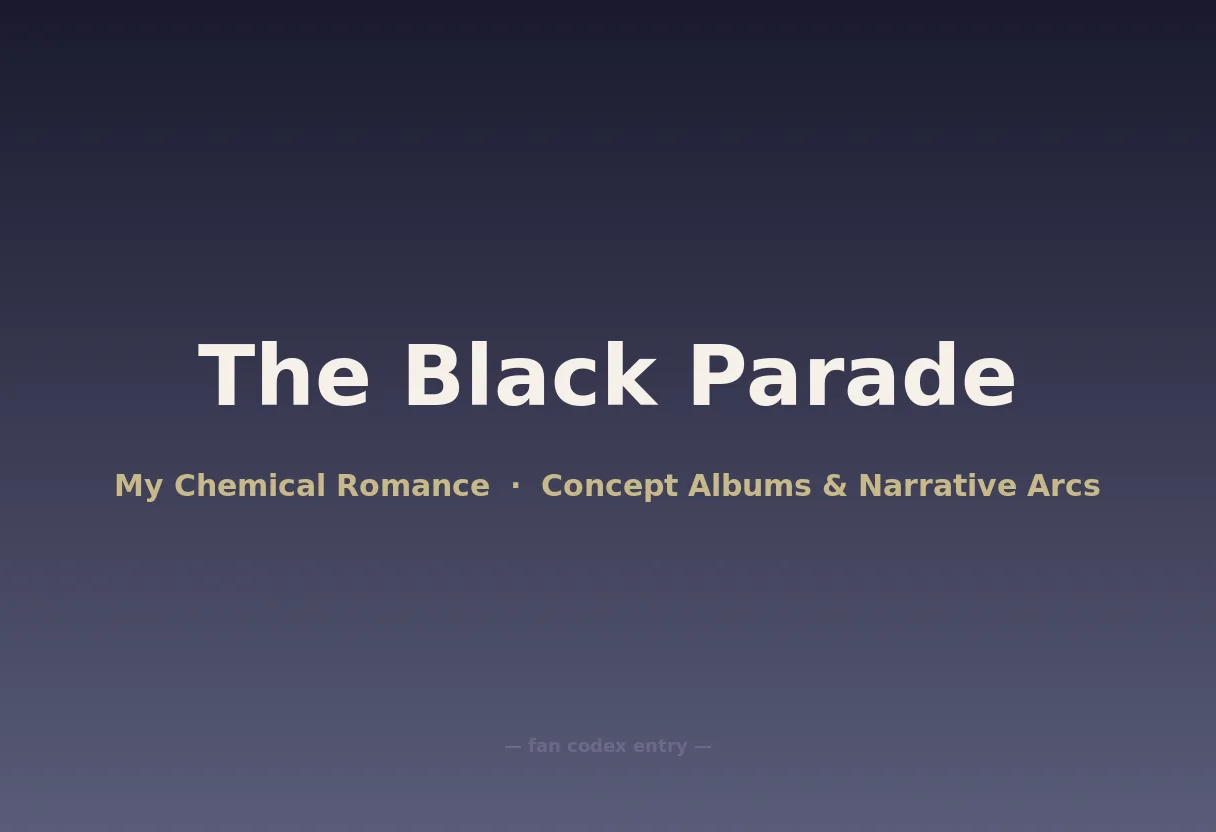 The Black Parade

My Chemical Romance · Concept Albums & Narrative Arcs

— fan codex entry —